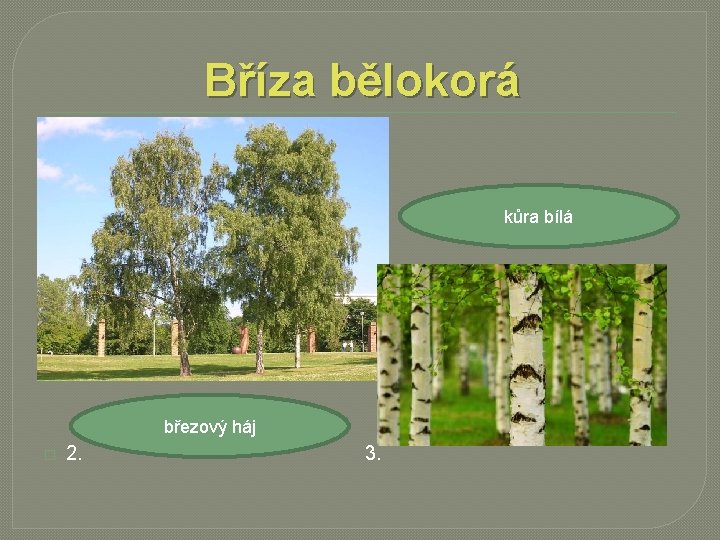 Bříza bělokorá

kůra bílá

březový háj

2.

3.